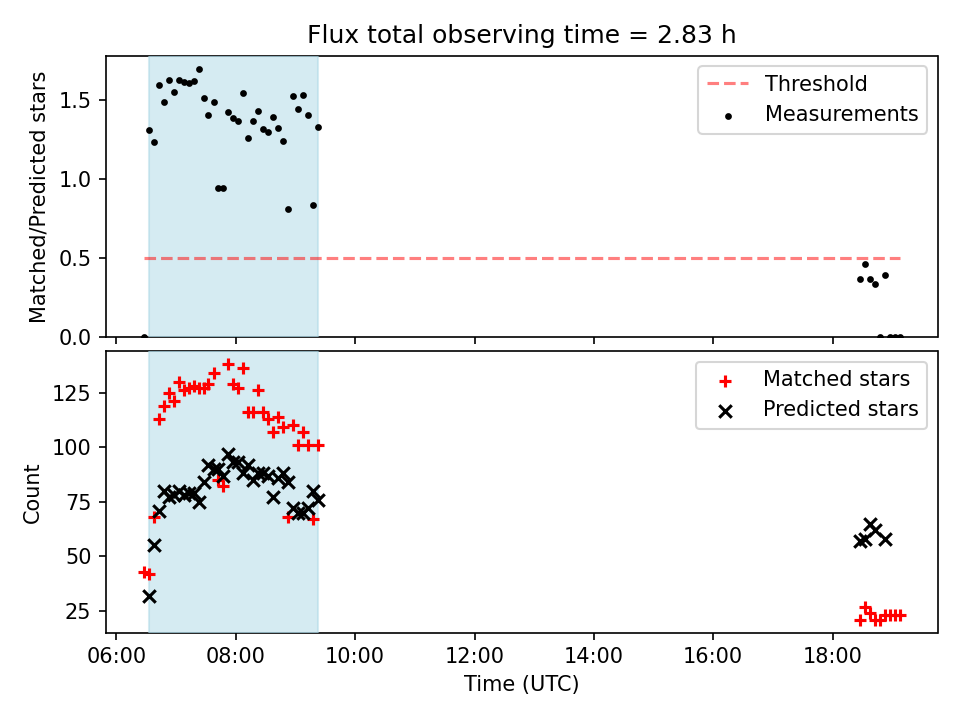 Flux total observing time = 2.83 h

Matched/Predicted stars

1.5
1.0
0.5
0.0

Threshold
Measurements

Count

125
100
75
50
25

Matched stars
Predicted stars

06:00 08:00 10:00 12:00 14:00 16:00 18:00
Time (UTC)